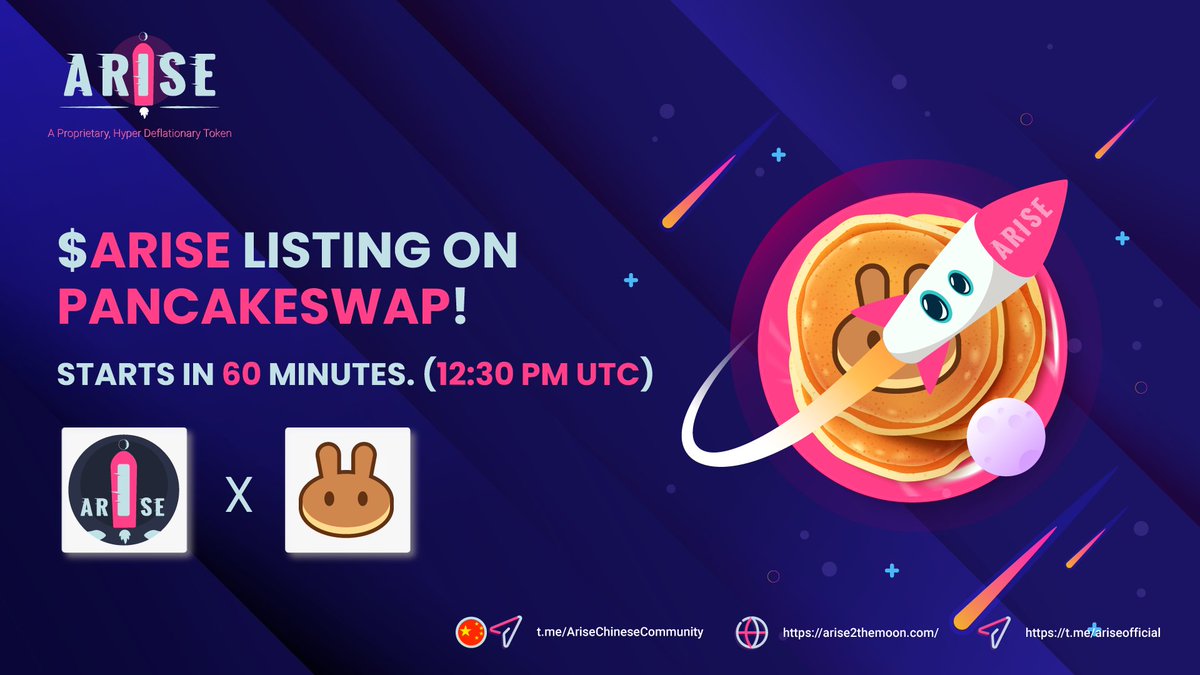 ARISE
A Proprietary, Hyper Deflationary Token

$ARISE LISTING ON PANCAKESWAP!

STARTS IN 60 MINUTES. (12:30 PM UTC)

ARISE X

ARISE

t.me/AriseChineseCommunity https://arise2themoon.com/ https://t.me/ariseofficial